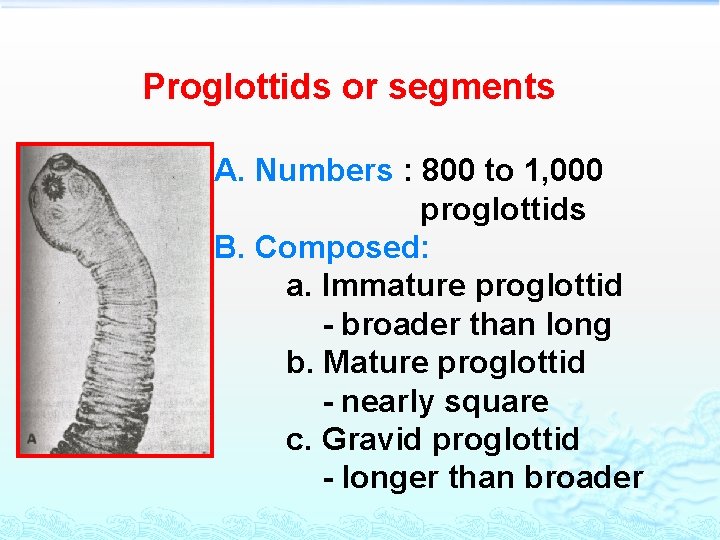 Proglottids or segments

A

A. Numbers : 800 to 1,000 proglottids

B. Composed:

a. Immature proglottid
- broader than long

b. Mature proglottid
- nearly square

c. Gravid proglottid
- longer than broader